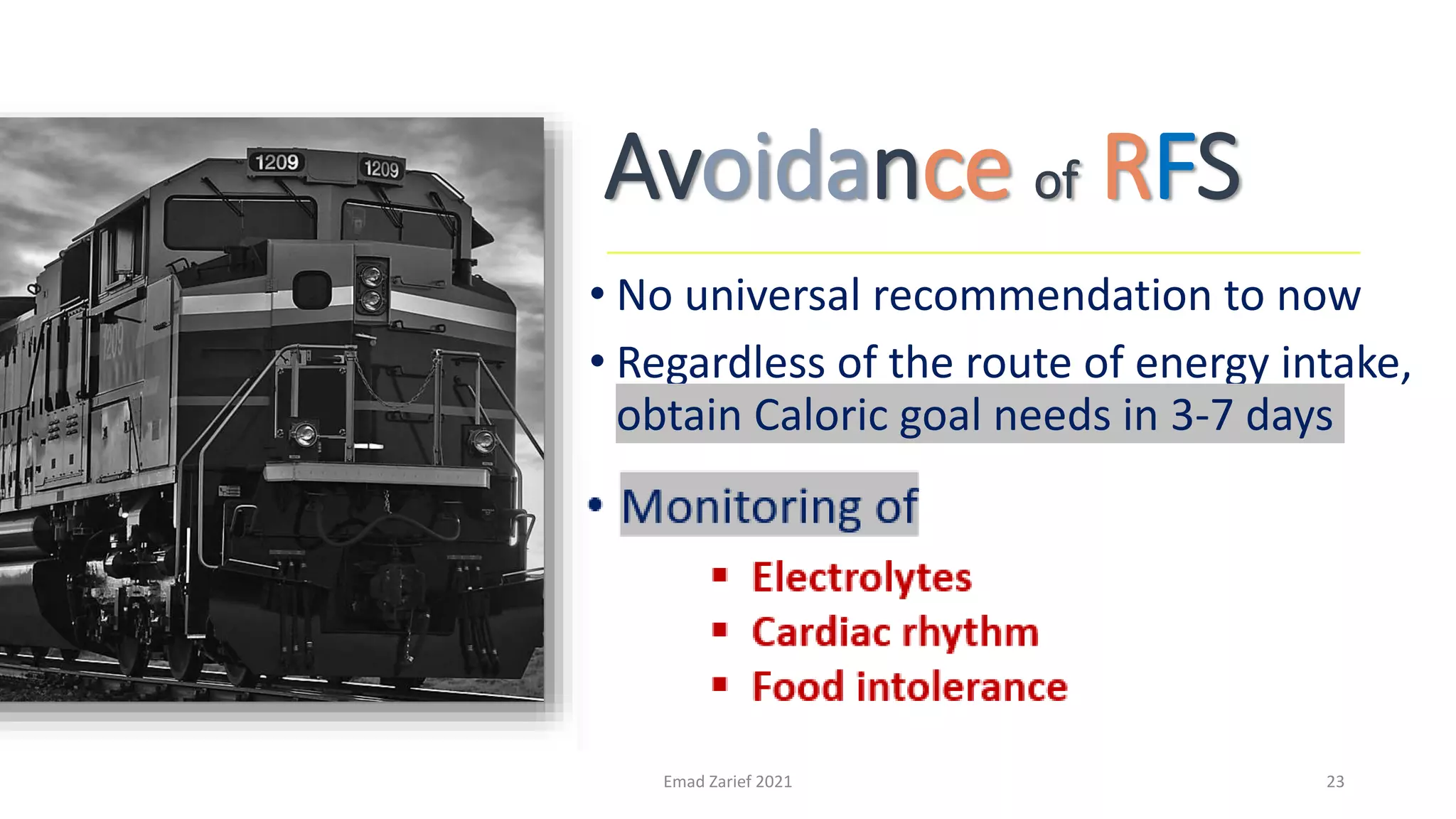 1209
1209
1209

Avoidance of RFS

• No universal recommendation to now
• Regardless of the route of energy intake, obtain Caloric goal needs in 3-7 days

• Monitoring of
▪ Electrolytes
▪ Cardiac rhythm
▪ Food intolerance

Emad Zarief 2021
23